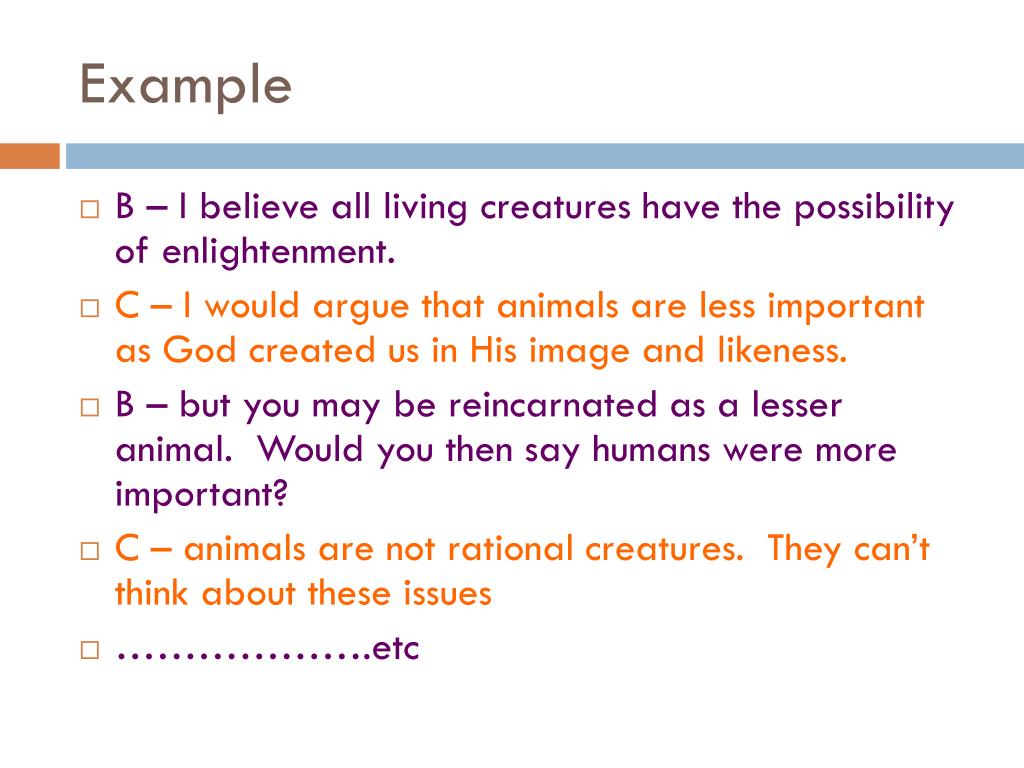 Example

□ B – I believe all living creatures have the possibility of enlightenment.

□ C – I would argue that animals are less important as God created us in His image and likeness.

□ B – but you may be reincarnated as a lesser animal. Would you then say humans were more important?

□ C – animals are not rational creatures. They can't think about these issues

□ ……………….etc